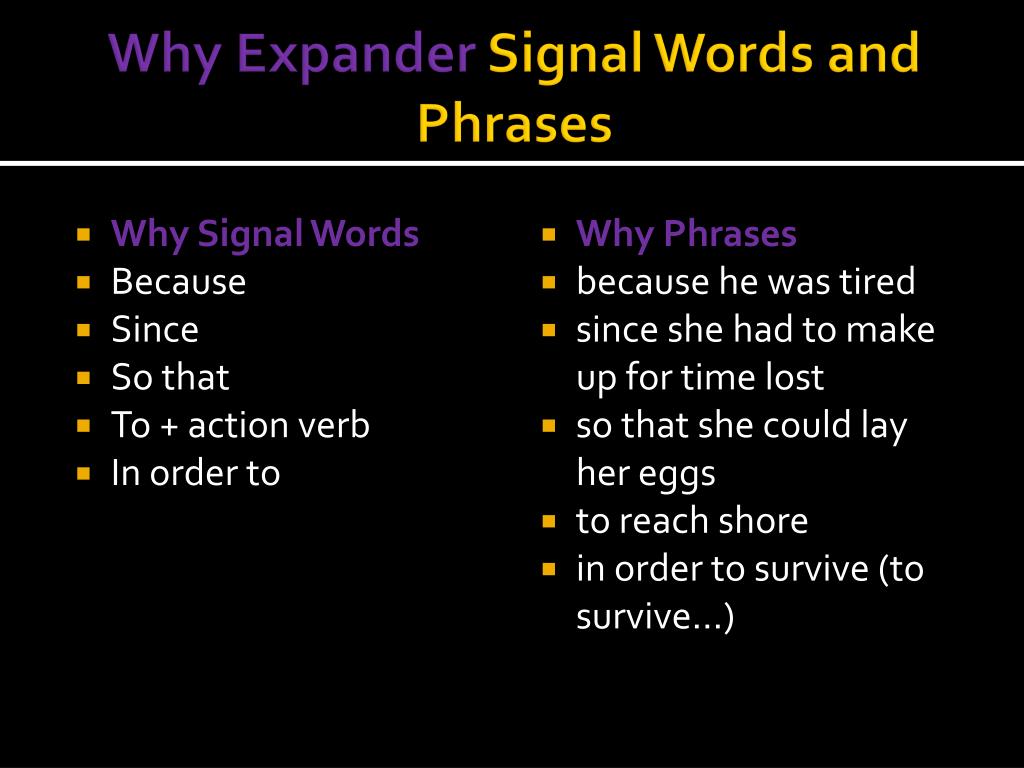 Why Expander Signal Words and Phrases

- Why Signal Words
- Because
- Since
- So that
- To + action verb
- In order to

- Why Phrases
- because he was tired
- since she had to make up for time lost
- so that she could lay her eggs
- to reach shore
- in order to survive (to survive…)